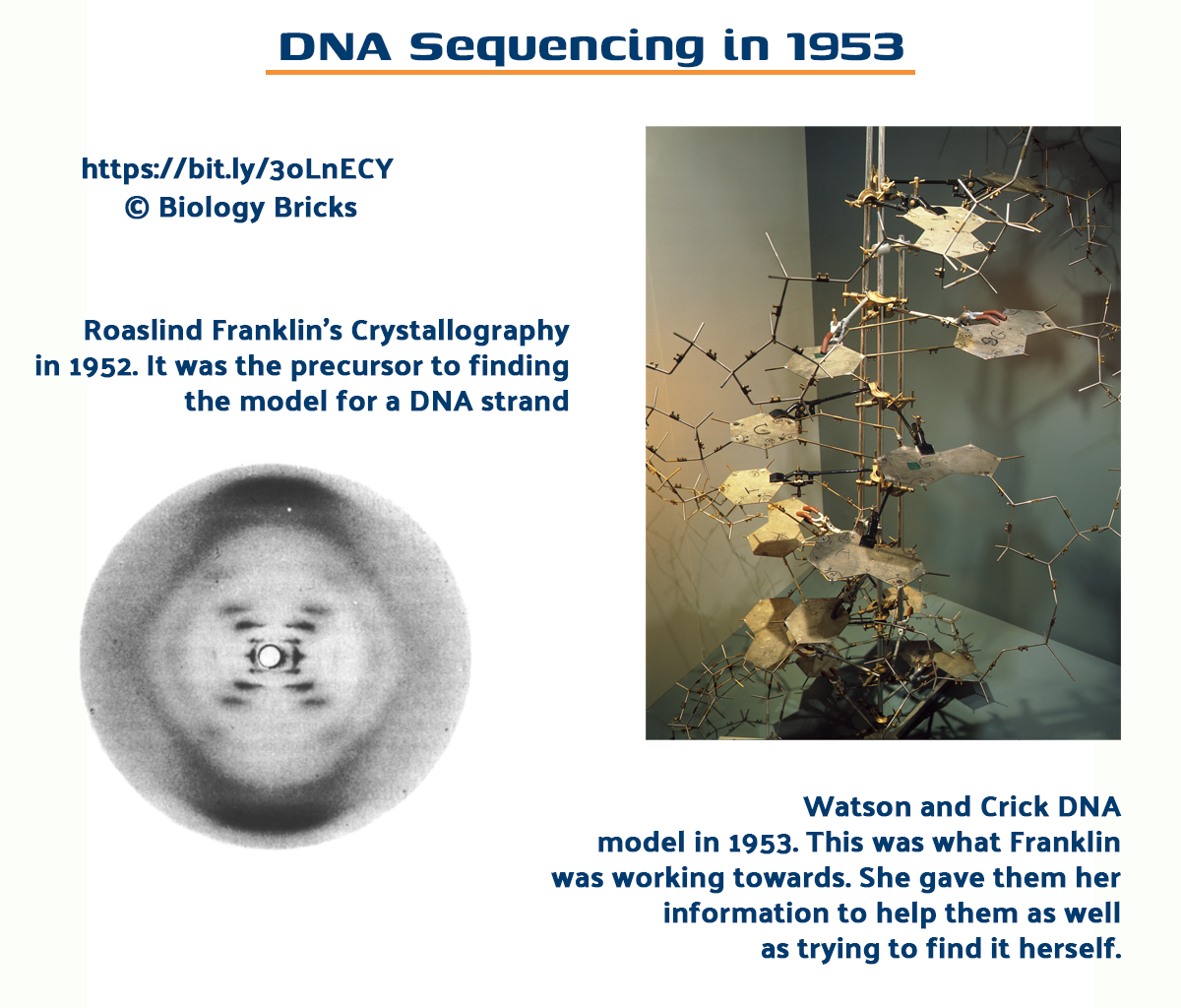 DNA Sequencing in 1953

https://bit.ly/3oLnECY
© Biology Bricks

Roaslind Franklin's Crystallography in 1952. It was the precursor to finding the model for a DNA strand

Watson and Crick DNA model in 1953. This was what Franklin was working towards. She gave them her information to help them as well as trying to find it herself.